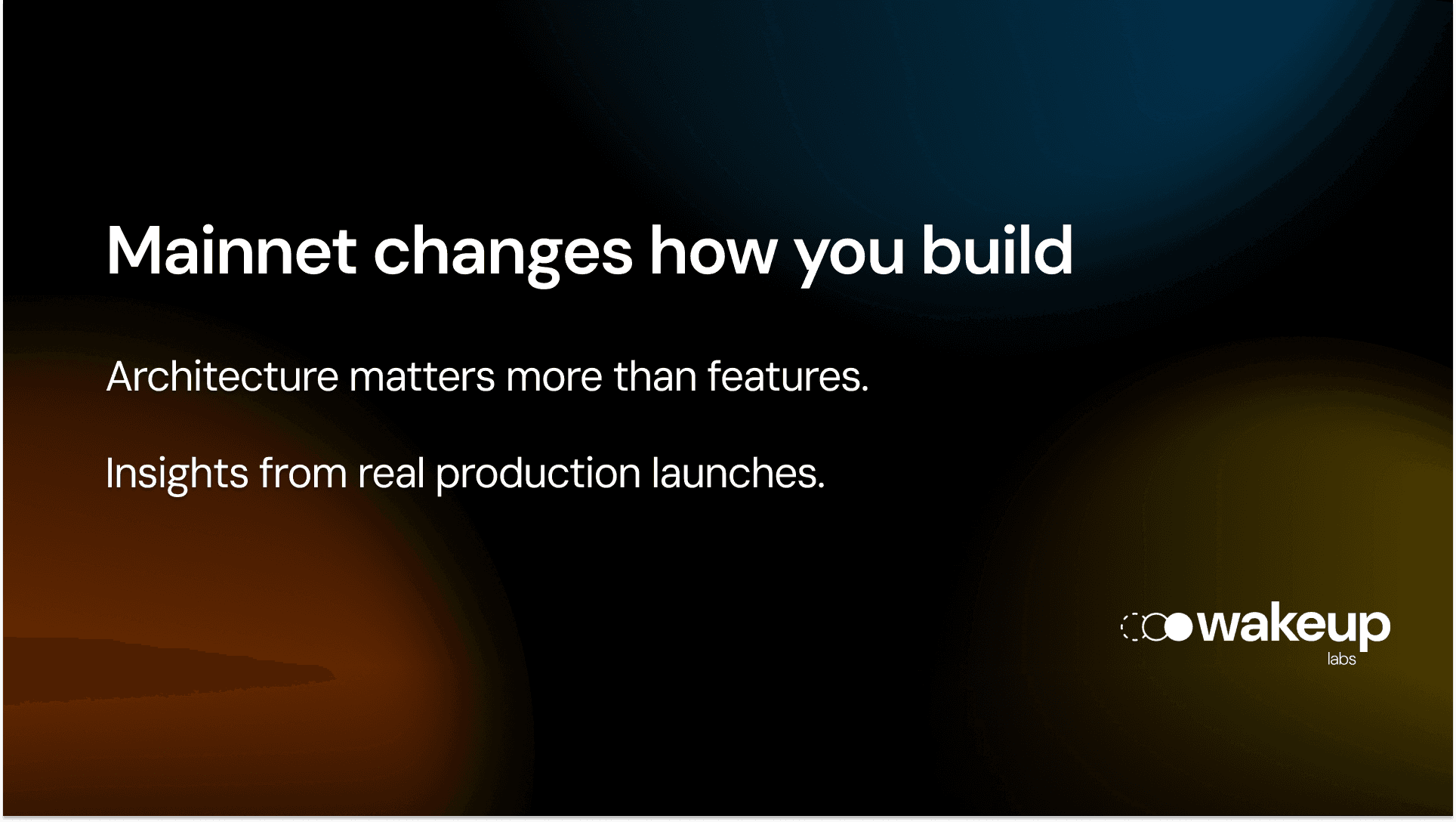 Mainnet changes how you build

Architecture matters more than features.

Insights from real production launches.

wakeup
labs